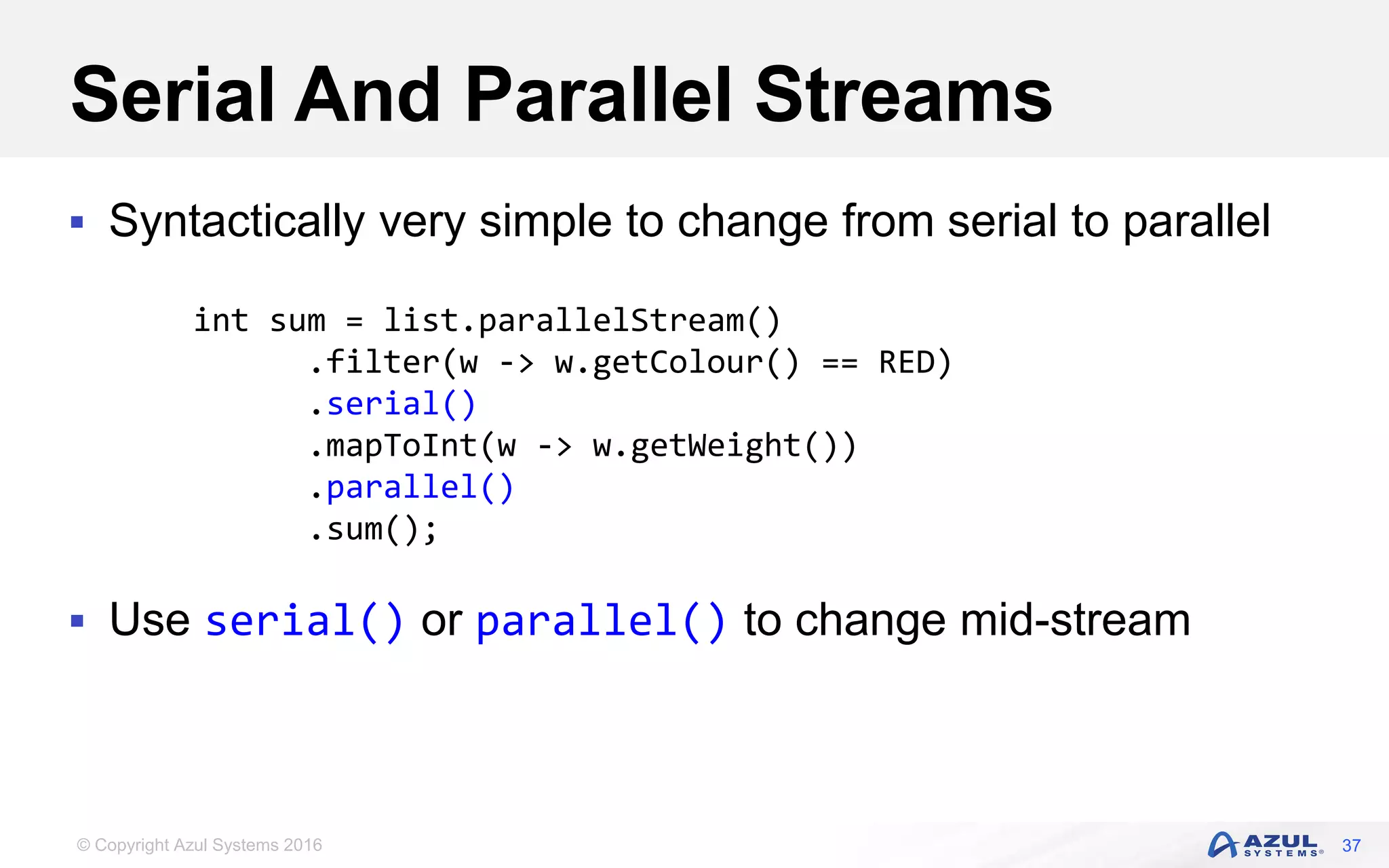 Serial And Parallel Streams

▪ Syntactically very simple to change from serial to parallel

int sum = list.parallelStream()
        .filter(w -> w.getColour() == RED)
        .serial()
        .mapToInt(w -> w.getWeight())
        .parallel()
        .sum();

▪ Use serial() or parallel() to change mid-stream

© Copyright Azul Systems 2016

AZUL SYSTEMS® 37